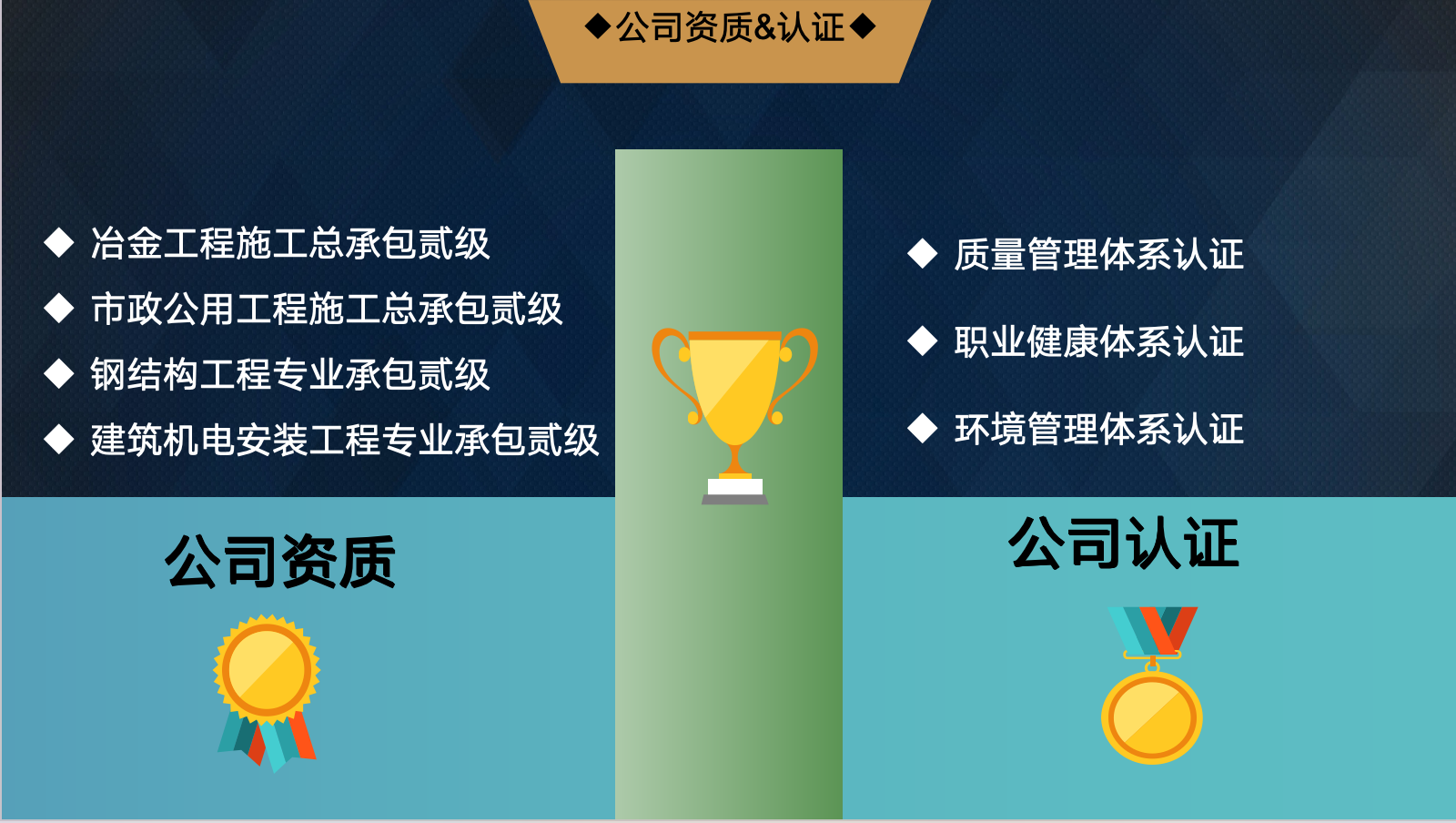 ◆公司资质&认证◆

◆ 冶金工程施工总承包贰级
◆ 市政公用工程施工总承包贰级
◆ 钢结构工程专业承包贰级
◆ 建筑机电安装工程专业承包贰级

公司资质

◆ 质量管理体系认证
◆ 职业健康体系认证
◆ 环境管理体系认证

公司认证